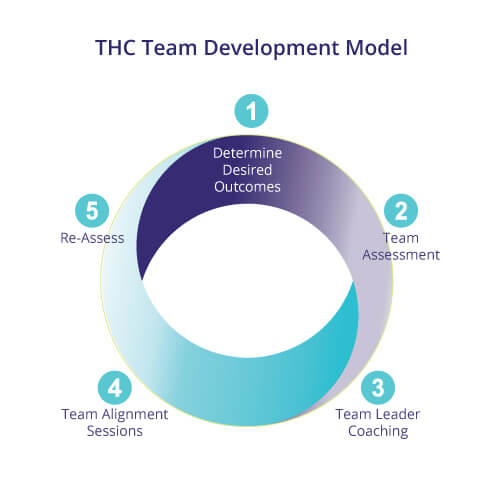 THC Team Development Model

1

Determine Desired Outcomes

2

Team Assessment

3

Team Leader Coaching

4

Team Alignment Sessions

5

Re-Assess